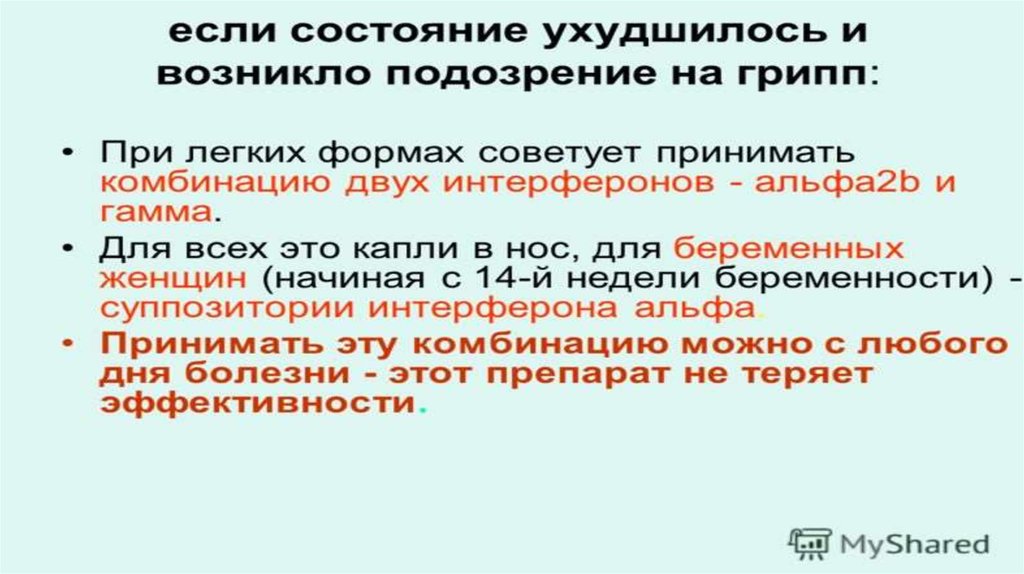 если состояние ухудшилось и возникло подозрение на грипп:

• При легких формах советует принимать комбинацию двух интерферонов - альфа2b и гамма.

• Для всех это капли в нос, для беременных женщин (начиная с 14-й недели беременности) - суппозитории интерферона альфа.

• Принимать эту комбинацию можно с любого дня болезни - этот препарат не теряет эффективности.

MyShared